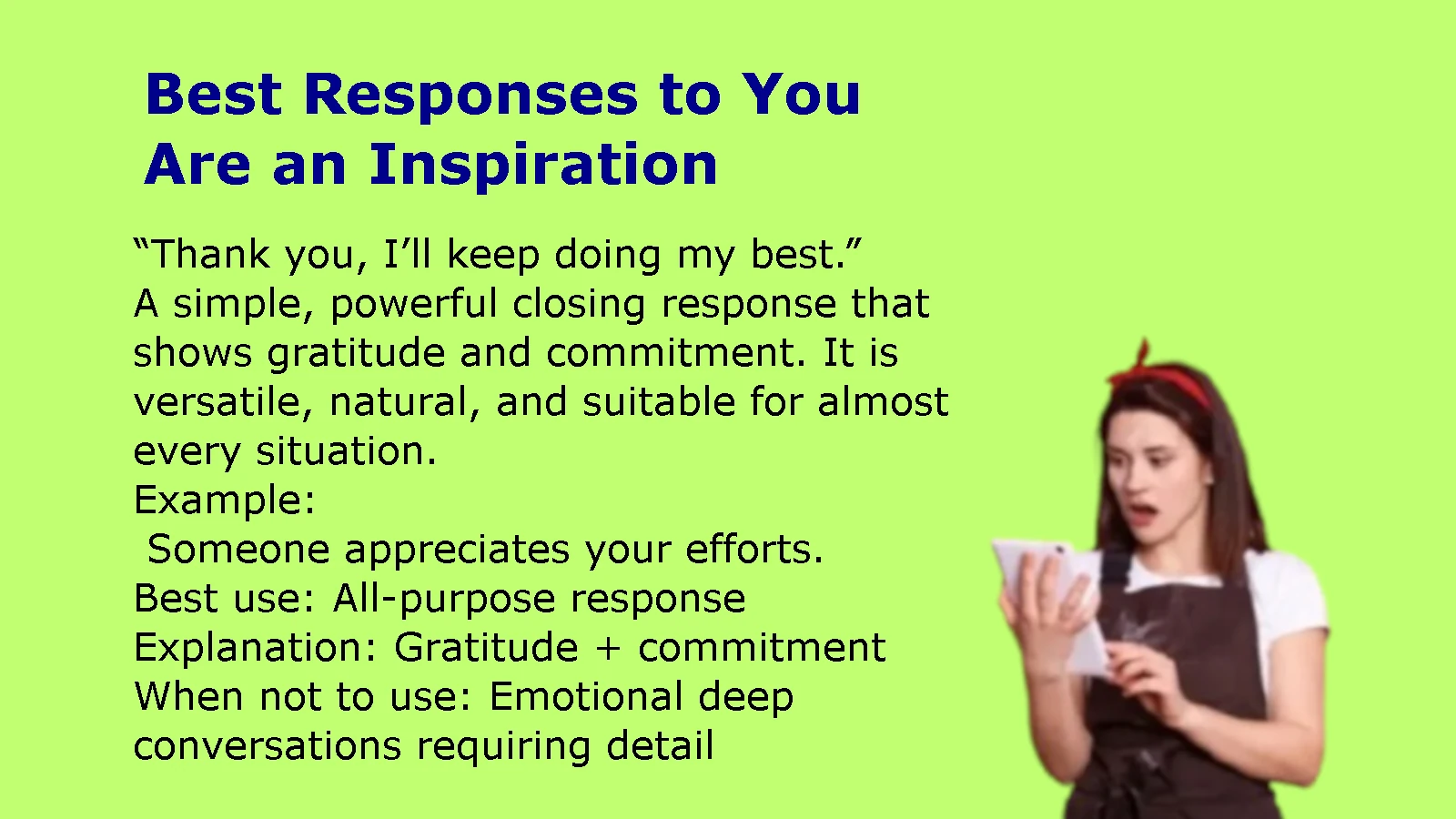 Best Responses to You Are an Inspiration

“Thank you, I’ll keep doing my best.”
A simple, powerful closing response that shows gratitude and commitment. It is versatile, natural, and suitable for almost every situation.
Example:
Someone appreciates your efforts.
Best use: All-purpose response
Explanation: Gratitude + commitment
When not to use: Emotional deep conversations requiring detail